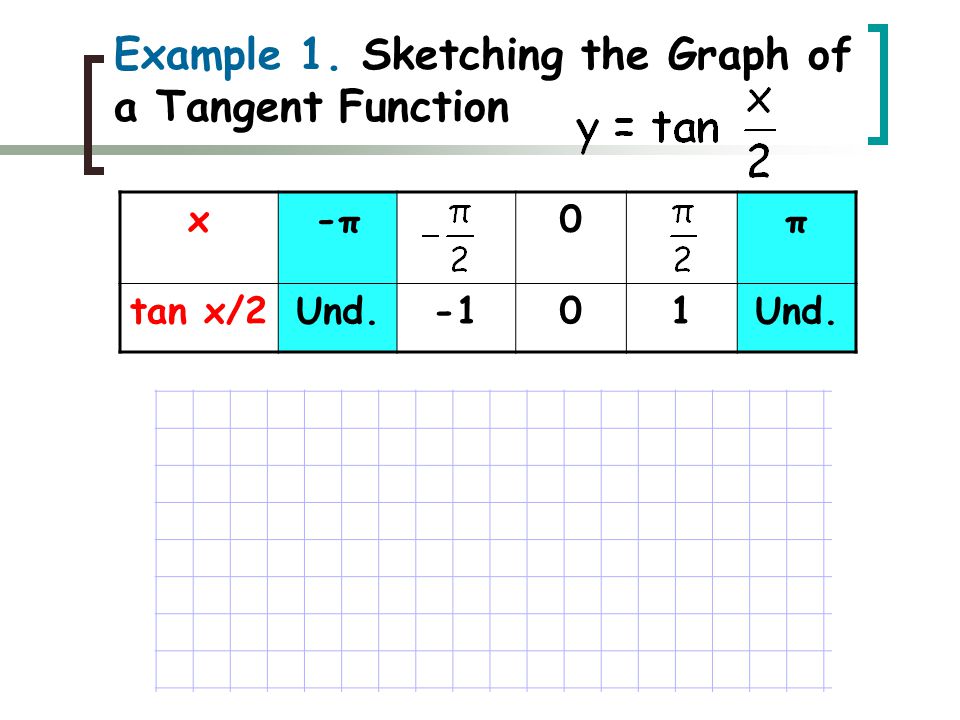 Example 1. Sketching the Graph of a Tangent Function $y = \tan \frac{x}{2}$

| x | -π | $-\frac{\pi}{2}$ | 0 | $\frac{\pi}{2}$ | π |
|---|---|---|---|---|---|
| tan x/2 | Und. | -1 | 0 | 1 | Und. |